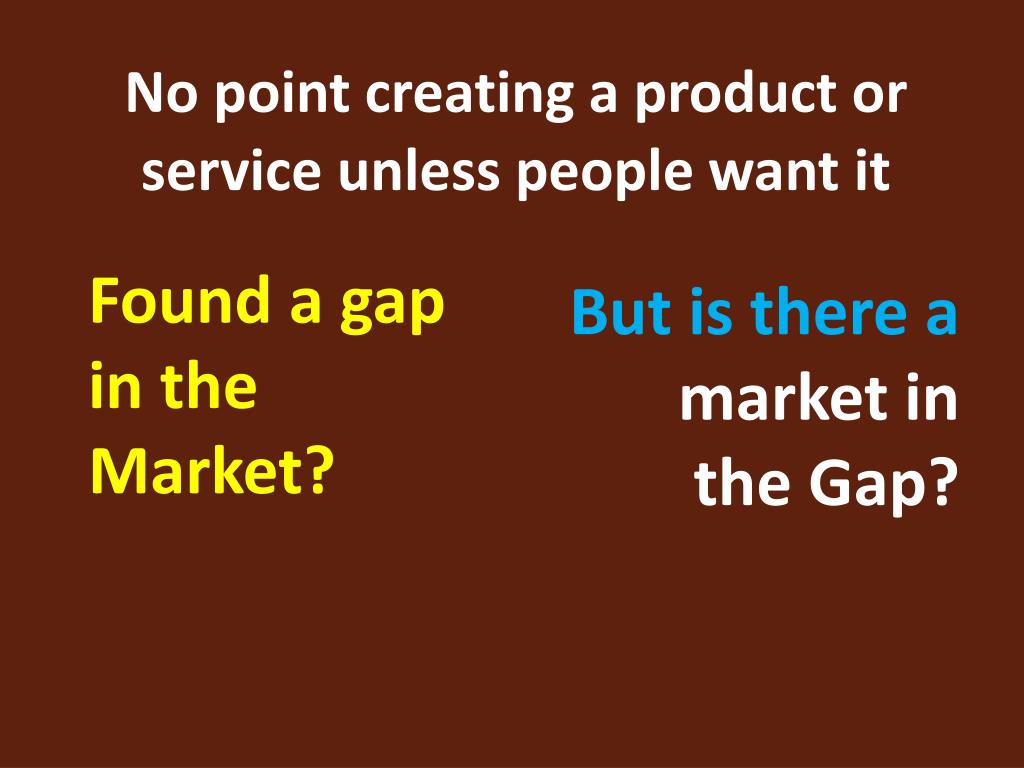 No point creating a product or service unless people want it

Found a gap in the Market?

But is there a market in the Gap?